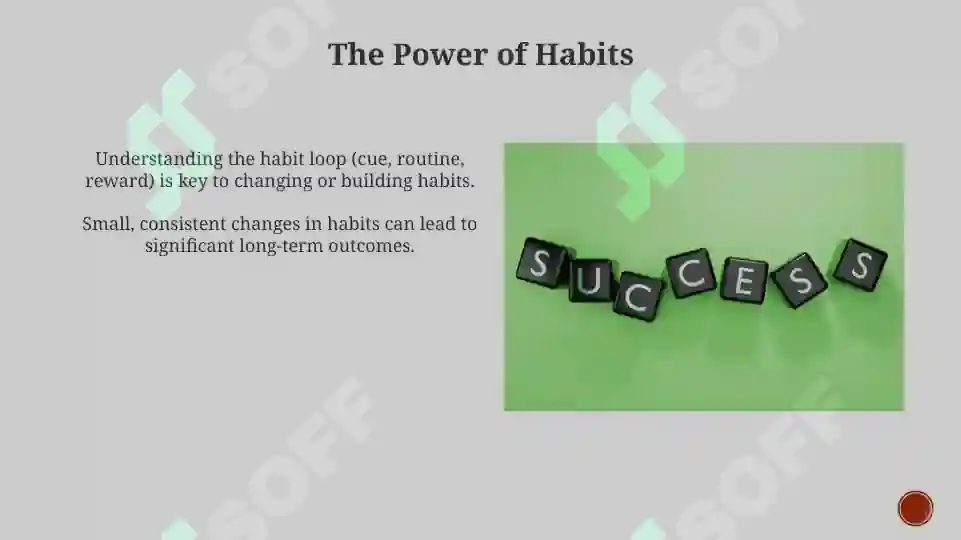 The Power of Habits

Understanding the habit loop (cue, routine, reward) is key to changing or building habits.

Small, consistent changes in habits can lead to significant long-term outcomes.

SUCCESS

SOFF